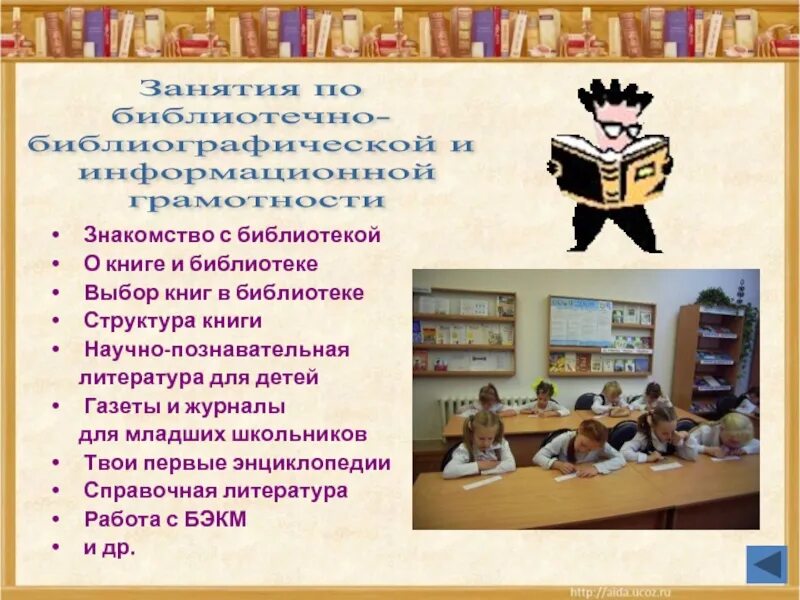 Занятия по библиотечно-библиографической и информационной грамотности

• Знакомство с библиотекой
• О книге и библиотеке
• Выбор книг в библиотеке
• Структура книги
• Научно-познавательная литература для детей
• Газеты и журналы для младших школьников
• Твои первые энциклопедии
• Справочная литература
• Работа с БЭКМ
• и др.

http://aida.ucoz.ru